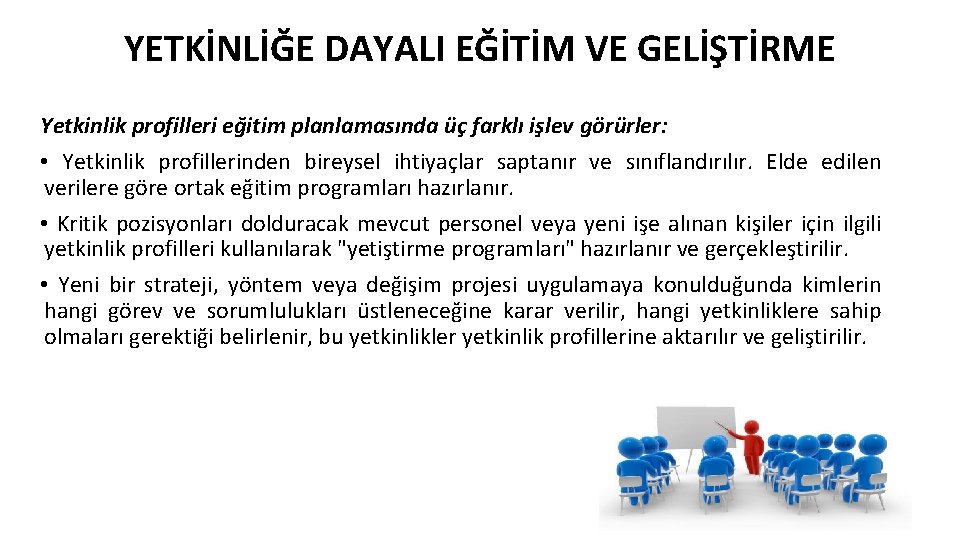 YETKİNLİĞE DAYALI EĞİTİM VE GELİŞTİRME

Yetkinlik profilleri eğitim planlamasında üç farklı işlev görürler:

• Yetkinlik profillerinden bireysel ihtiyaçlar saptanır ve sınıflandırılır. Elde edilen verilere göre ortak eğitim programları hazırlanır.

• Kritik pozisyonları dolduracak mevcut personel veya yeni işe alınan kişiler için ilgili yetkinlik profilleri kullanılarak "yetiştirme programları" hazırlanır ve gerçekleştirilir.

• Yeni bir strateji, yöntem veya değişim projesi uygulamaya konulduğunda kimlerin hangi görev ve sorumlulukları üstleneceğine karar verilir, hangi yetkinliklere sahip olmaları gerektiği belirlenir, bu yetkinlikler yetkinlik profillerine aktarılır ve geliştirilir.